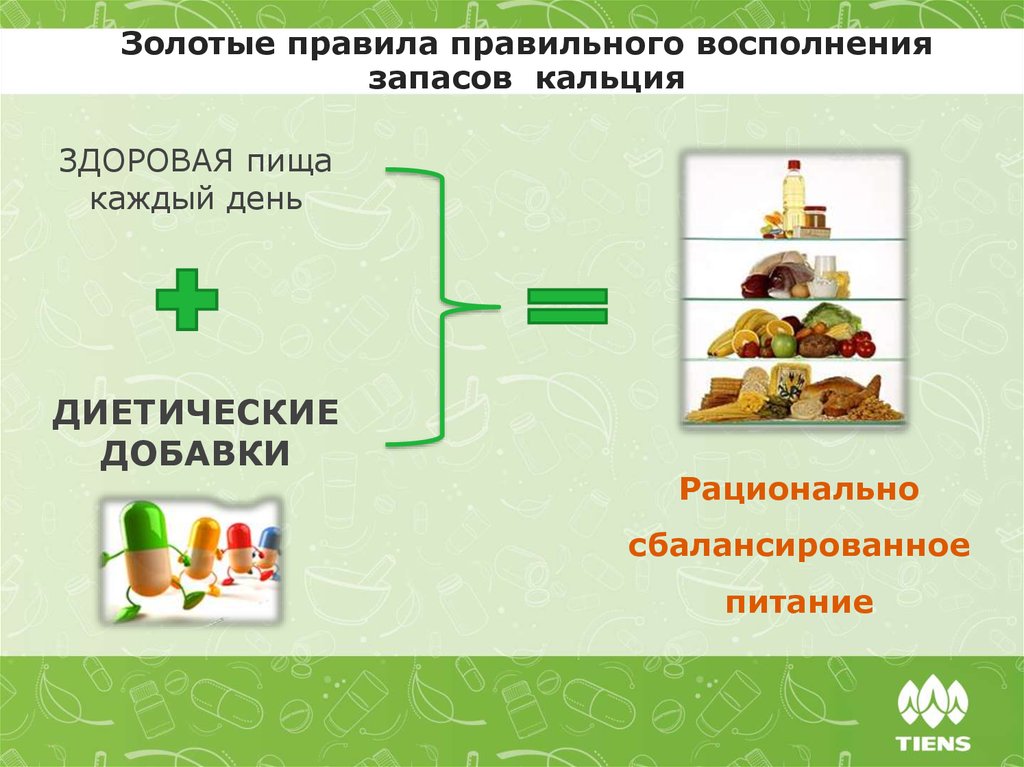 Золотые правила правильного восполнения запасов кальция

ЗДОРОВАЯ пища каждый день

ДИЕТИЧЕСКИЕ ДОБАВКИ

Рационально сбалансированное питание

TIENS